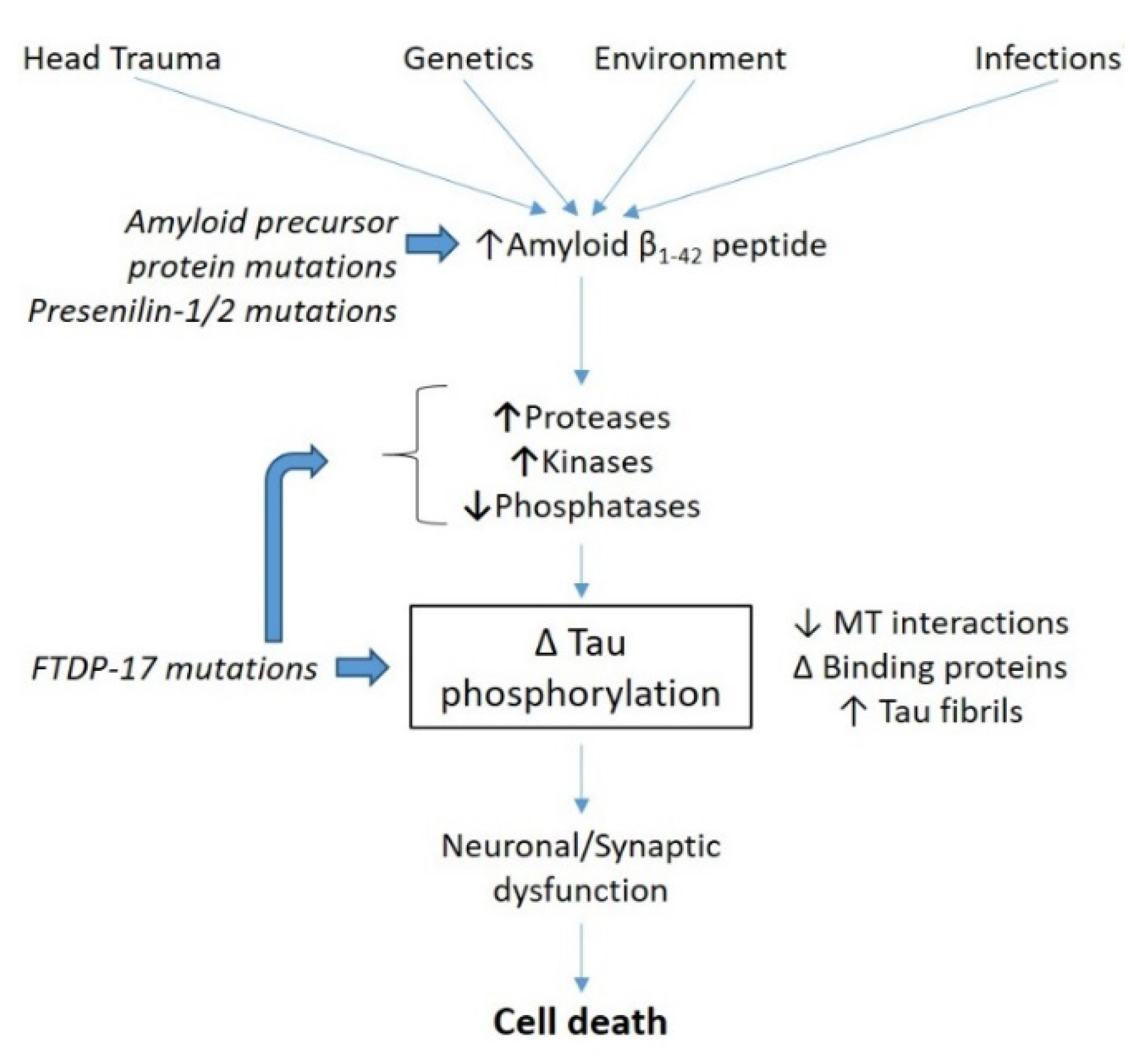 Head Trauma

Genetics

Environment

Infections

Amyloid precursor protein mutations
Presenilin-1/2 mutations

↑Amyloid $\beta_{1-42}$ peptide

↑Proteases
↑Kinases
↓Phosphatases

FTDP-17 mutations

Δ Tau phosphorylation

↓ MT interactions
Δ Binding proteins
↑ Tau fibrils

Neuronal/Synaptic dysfunction

Cell death